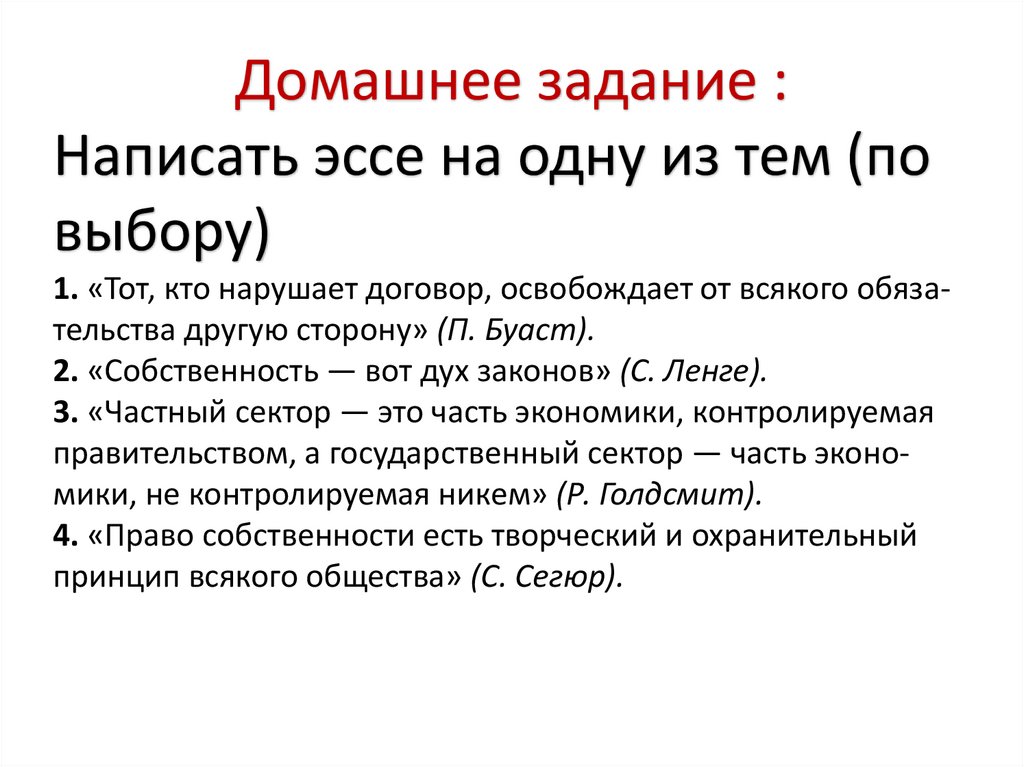 Домашнее задание :
Написать эссе на одну из тем (по выбору)

1. «Тот, кто нарушает договор, освобождает от всякого обязательства другую сторону» (П. Буаст).
2. «Собственность — вот дух законов» (С. Ленге).
3. «Частный сектор — это часть экономики, контролируемая правительством, а государственный сектор — часть экономики, не контролируемая никем» (Р. Голдсмит).
4. «Право собственности есть творческий и охранительный принцип всякого общества» (С. Сегюр).